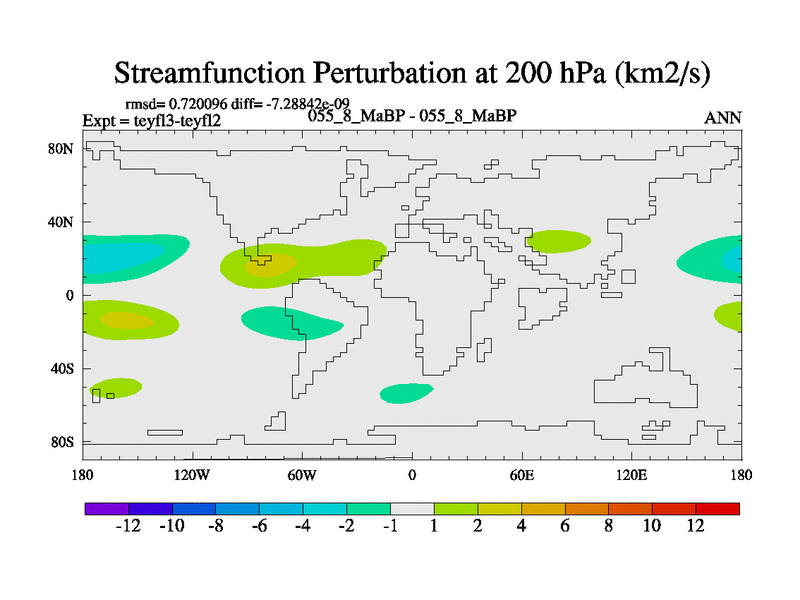 Streamfunction Perturbation at 200 hPa (km2/s)

rmsd= 0.720096 diff= -7.28842e-09
Expt = teyfl3-teyfl2
055_8_MaBP - 055_8_MaBP
ANN

80N
40N
0
40S
80S

180
120W
60W
0
60E
120E
180

-12
-10
-8
-6
-4
-2
-1
1
2
4
6
8
10
12